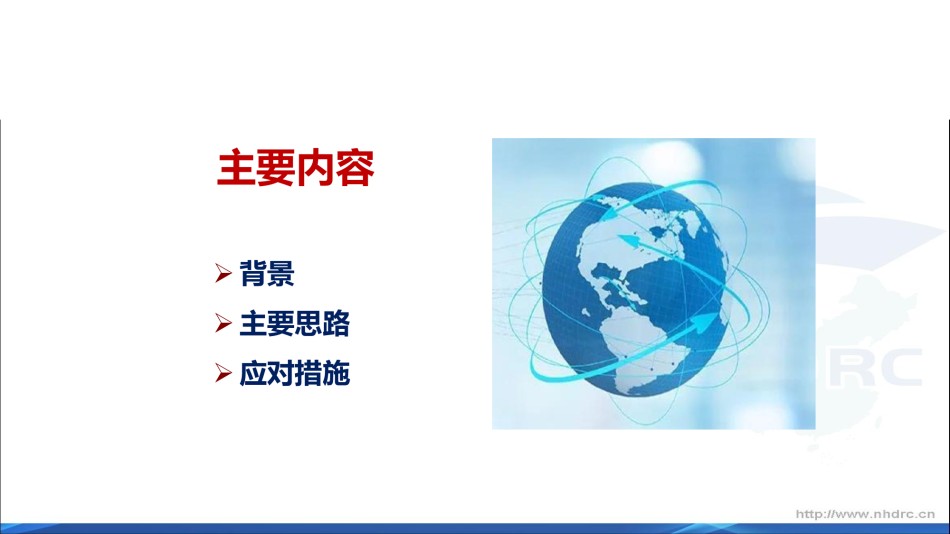 主要内容

➢ 背景
➢ 主要思路
➢ 应对措施

RC

http://www.nhdrc.cn